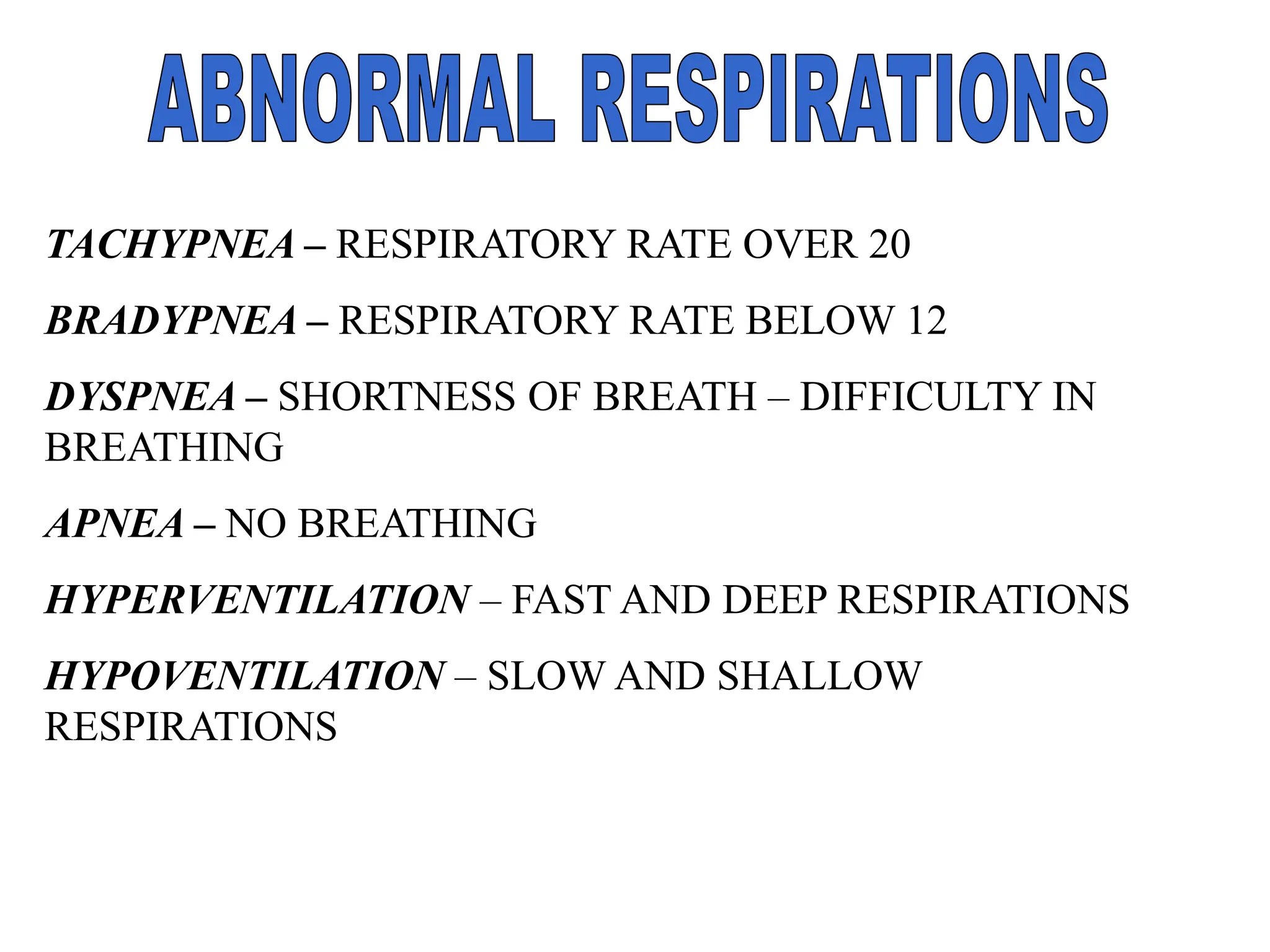 ABNORMAL RESPIRATIONS

TACHYPNEA – RESPIRATORY RATE OVER 20

BRADYPNEA – RESPIRATORY RATE BELOW 12

DYSPNEA – SHORTNESS OF BREATH – DIFFICULTY IN BREATHING

APNEA – NO BREATHING

HYPERVENTILATION – FAST AND DEEP RESPIRATIONS

HYPOVENTILATION – SLOW AND SHALLOW RESPIRATIONS